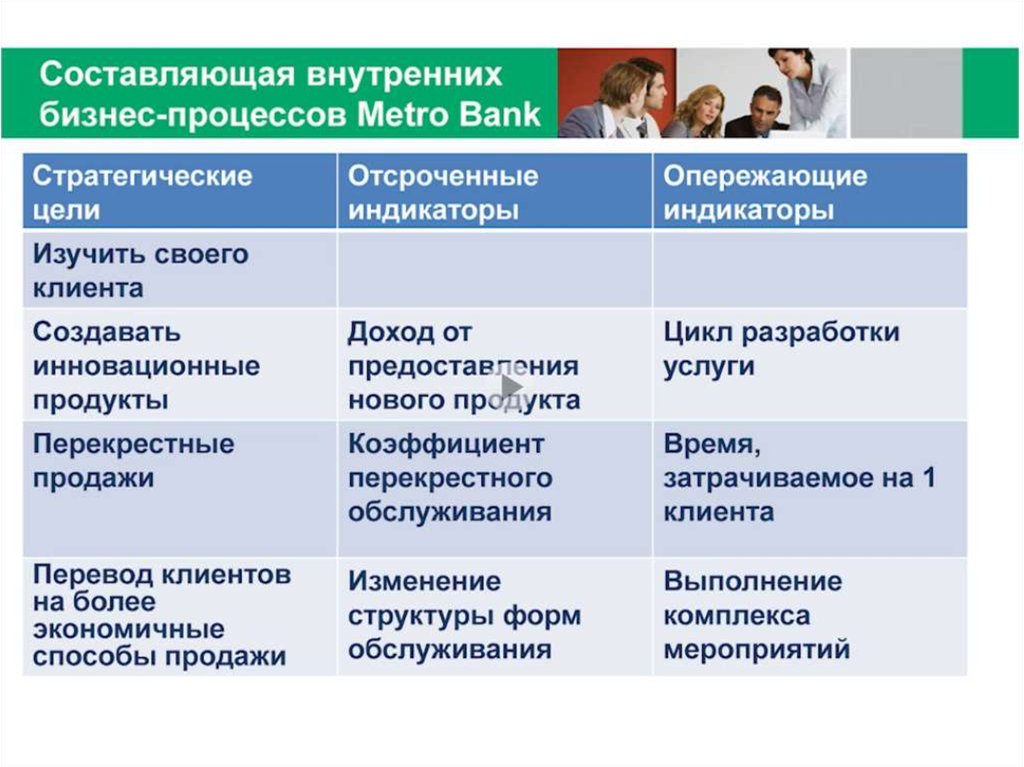 Составляющая внутренних бизнес-процессов Metro Bank

| Стратегические цели | Отсроченные индикаторы | Опережающие индикаторы |
|---|---|---|
| Изучить своего клиента | | |
| Создавать инновационные продукты | Доход от предоставления нового продукта | Цикл разработки услуги |
| Перекрестные продажи | Коэффициент перекрестного обслуживания | Время, затрачиваемое на 1 клиента |
| Перевод клиентов на более экономичные способы продажи | Изменение структуры форм обслуживания | Выполнение комплекса мероприятий |